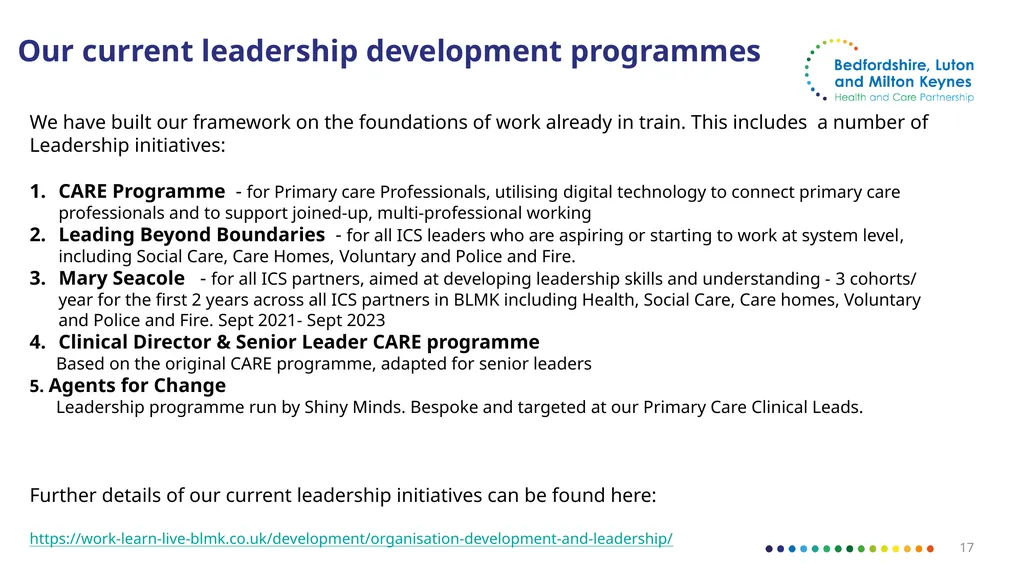 Our current leadership development programmes

Bedfordshire, Luton and Milton Keynes
Health and Care Partnership

We have built our framework on the foundations of work already in train. This includes a number of Leadership initiatives:

1. CARE Programme - for Primary care Professionals, utilising digital technology to connect primary care professionals and to support joined-up, multi-professional working
2. Leading Beyond Boundaries - for all ICS leaders who are aspiring or starting to work at system level, including Social Care, Care Homes, Voluntary and Police and Fire.
3. Mary Seacole - for all ICS partners, aimed at developing leadership skills and understanding - 3 cohorts/ year for the first 2 years across all ICS partners in BLMK including Health, Social Care, Care homes, Voluntary and Police and Fire. Sept 2021- Sept 2023
4. Clinical Director & Senior Leader CARE programme
Based on the original CARE programme, adapted for senior leaders
5. Agents for Change
Leadership programme run by Shiny Minds. Bespoke and targeted at our Primary Care Clinical Leads.

Further details of our current leadership initiatives can be found here:

https://work-learn-live-blmk.co.uk/development/organisation-development-and-leadership/

17